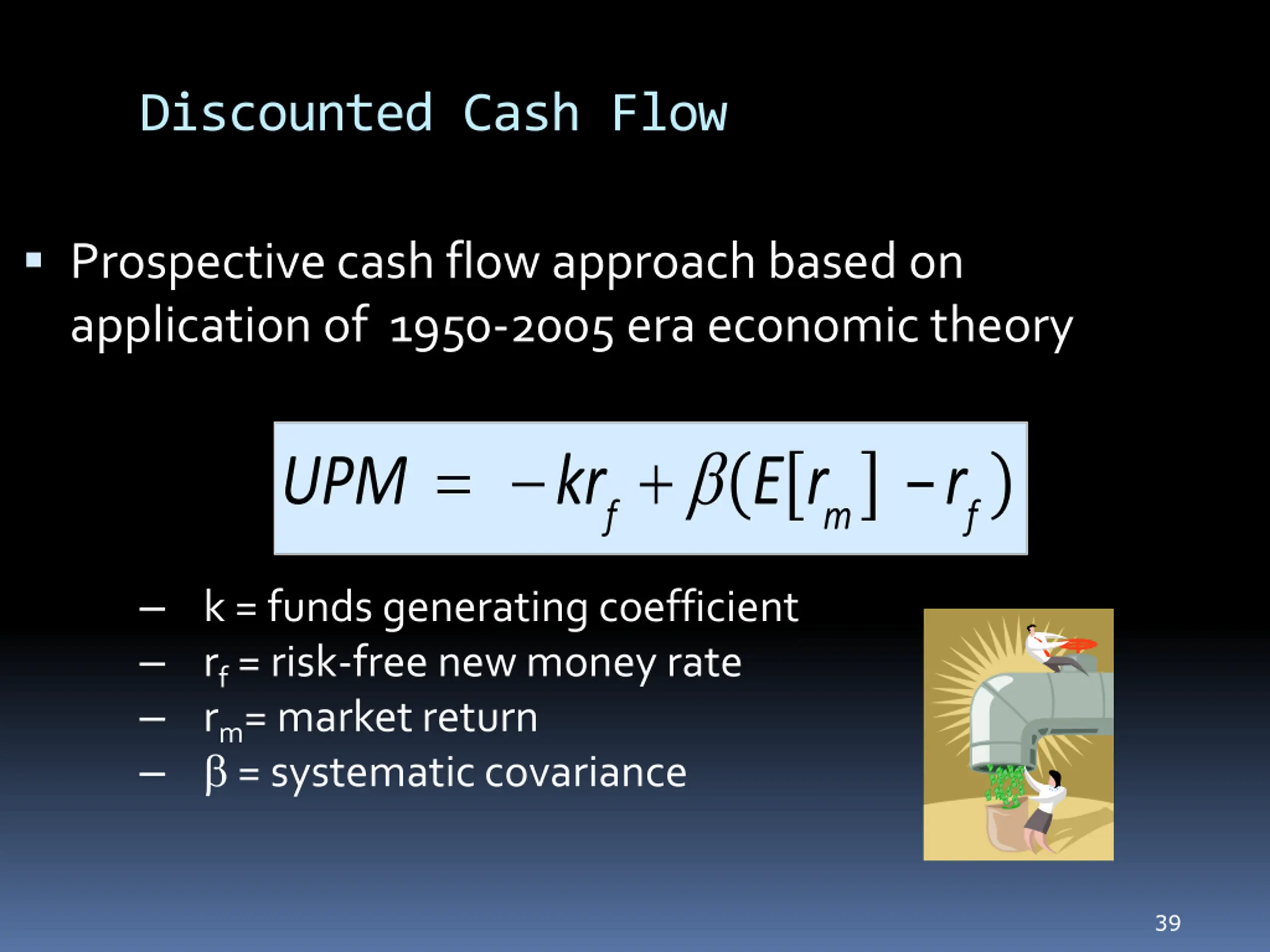 Discounted Cash Flow

▪ Prospective cash flow approach based on application of 1950-2005 era economic theory

$UPM = -kr_f + \beta(E[r_m] - r_f)$

– k = funds generating coefficient
– $r_f$ = risk-free new money rate
– $r_m$= market return
– β = systematic covariance

39